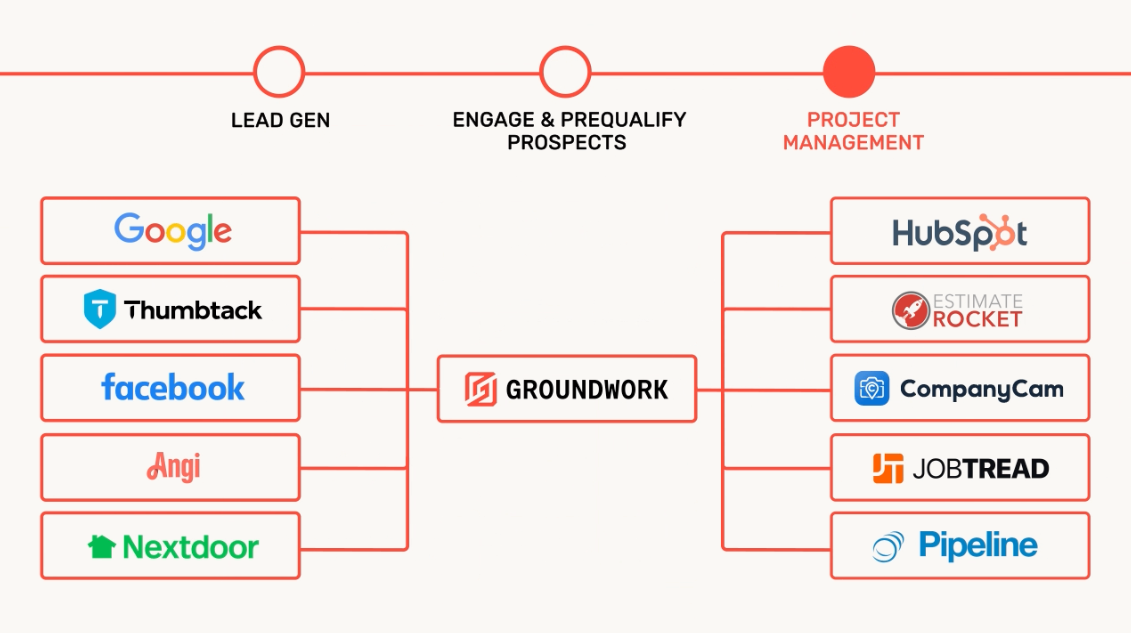 LEAD GEN

ENGAGE & PREQUALIFY PROSPECTS

PROJECT MANAGEMENT

Google

Thumbtack

facebook

Angi

Nextdoor

GROUNDWORK

HubSpot

ESTIMATE ROCKET

CompanyCam

JOBTREAD

Pipeline